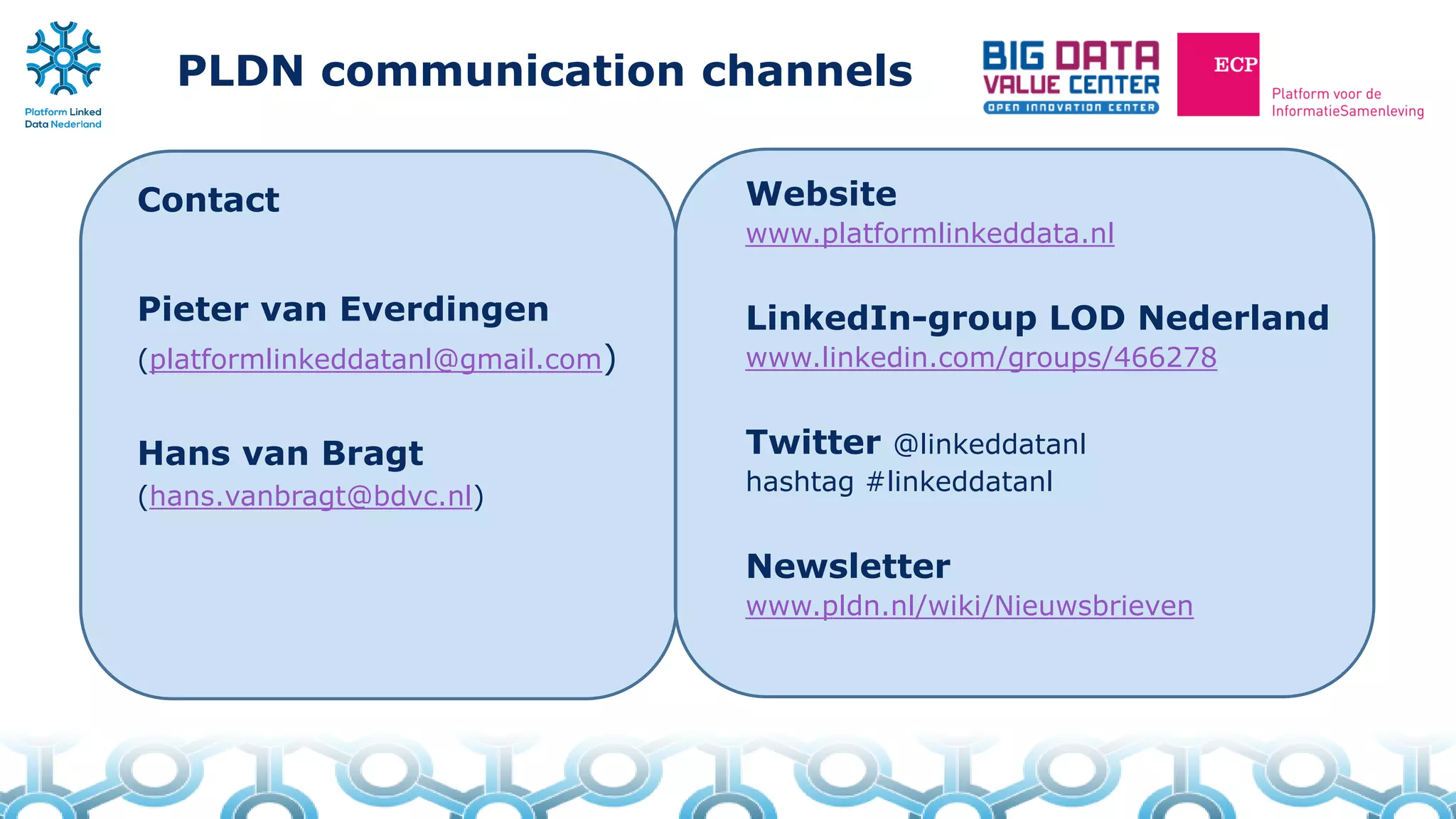 Platform Linked Data Nederland

PLDN communication channels

BIG DATA VALUE CENTER
OPEN INNOVATION CENTER

ECP
Platform voor de InformatieSamenleving

Contact

Pieter van Everdingen
(platformlinkeddatanl@gmail.com)

Hans van Bragt
(hans.vanbragt@bdvc.nl)

Website
www.platformlinkeddata.nl

LinkedIn-group LOD Nederland
www.linkedin.com/groups/466278

Twitter @linkeddatanl
hashtag #linkeddatanl

Newsletter
www.pldn.nl/wiki/Nieuwsbrieven